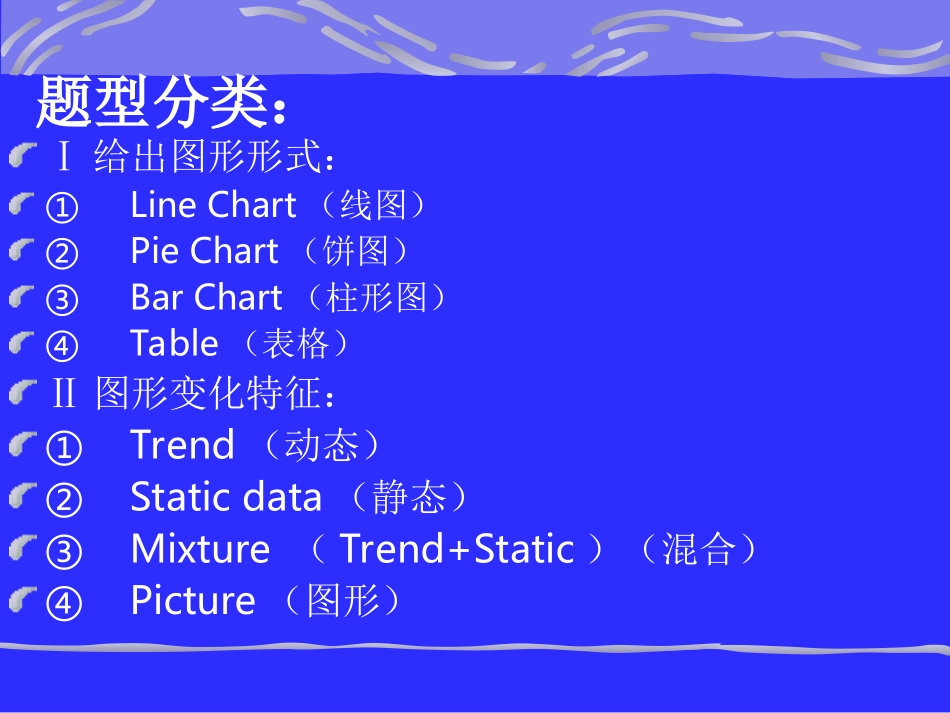 题型分类：

Ⅰ 给出图形形式：

① Line Chart （线图）

② Pie Chart （饼图）

③ Bar Chart （柱形图）

④ Table （表格）

Ⅱ 图形变化特征：

① Trend （动态）

② Static data （静态）

③ Mixture （ Trend+Static ）（混合）

④ Picture （图形）